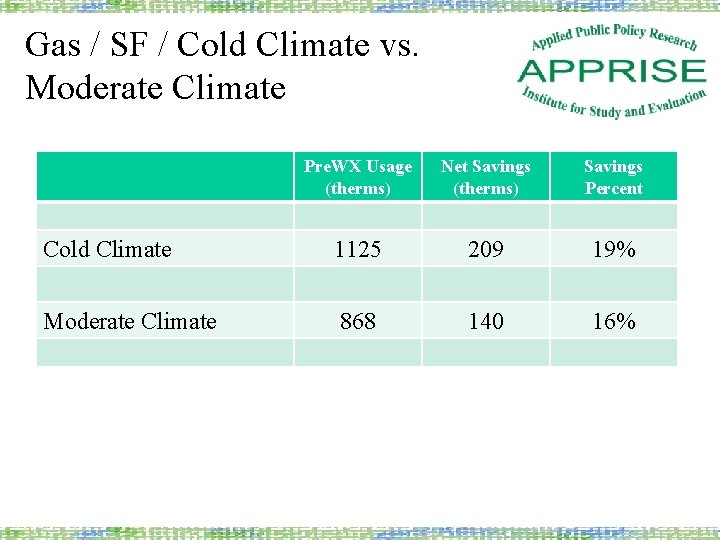 Gas / SF / Cold Climate vs. Moderate Climate

Applied Public Policy Research
APPRISE
Institute for Study and Evaluation

| | PreWX Usage (therms) | Net Savings (therms) | Savings Percent |
|---|---|---|---|
| | | | |
| Cold Climate | 1125 | 209 | 19% |
| | | | |
| Moderate Climate | 868 | 140 | 16% |
| | | | |